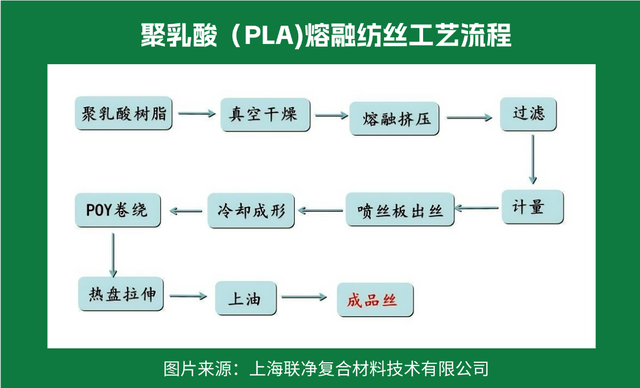 聚乳酸（PLA)熔融纺丝工艺流程

聚乳酸树脂

真空干燥

熔融挤压

过滤

计量

喷丝板出丝

冷却成形

POY卷绕

热盘拉伸

上油

成品丝

图片来源：上海联净复合材料技术有限公司